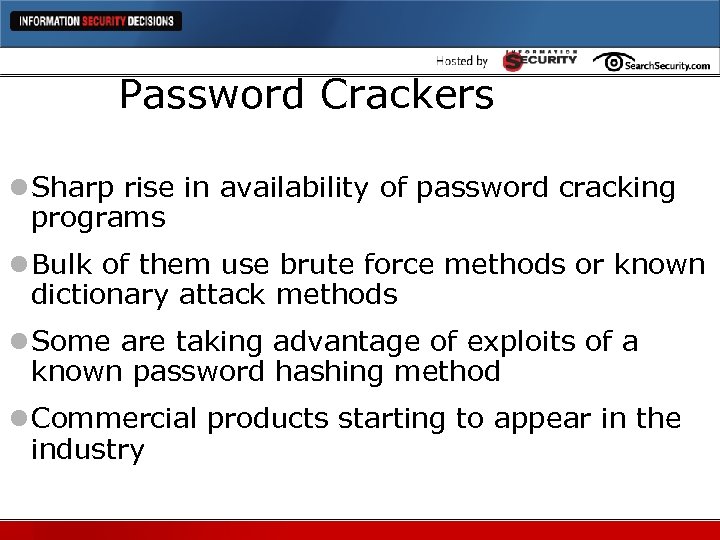 INFORMATION SECURITY DECISIONS

Hosted by INFORMATION SECURITY SearchSecurity.com

Password Crackers

- Sharp rise in availability of password cracking programs
- Bulk of them use brute force methods or known dictionary attack methods
- Some are taking advantage of exploits of a known password hashing method
- Commercial products starting to appear in the industry